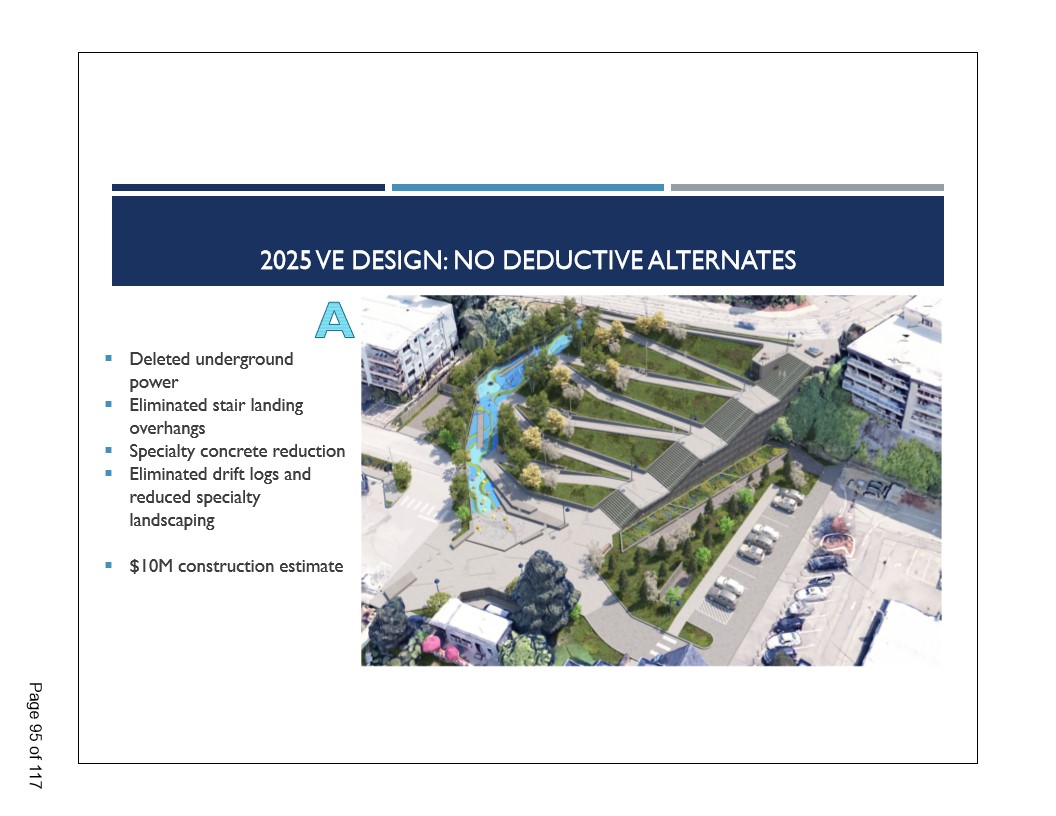 2025 VE DESIGN: NO DEDUCTIVE ALTERNATES

A

- Deleted underground power
- Eliminated stair landing overhangs
- Specialty concrete reduction
- Eliminated drift logs and reduced specialty landscaping

- $10M construction estimate

Page 95 of 117